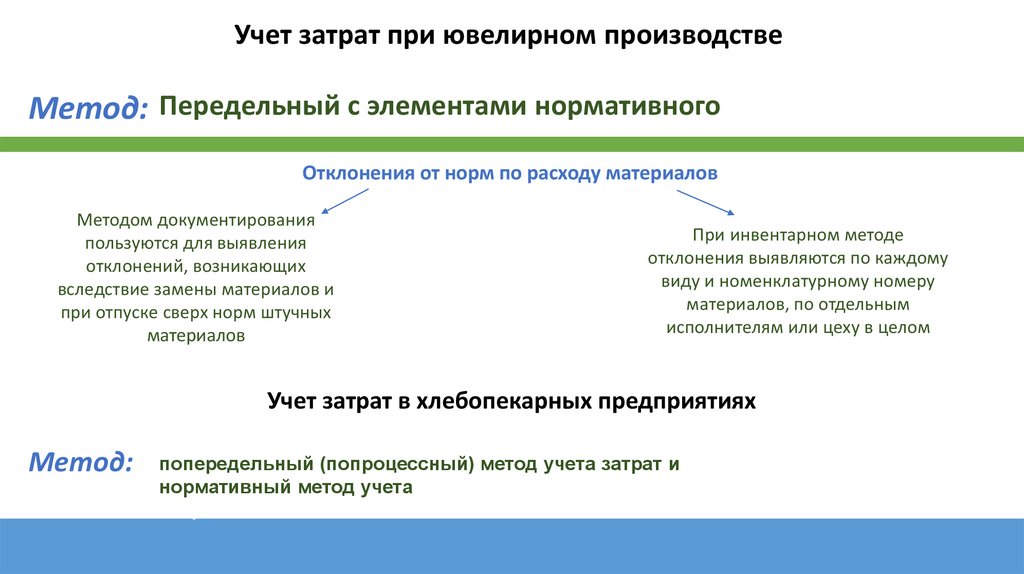 Учет затрат при ювелирном производстве

Метод: Передельный с элементами нормативного

Отклонения от норм по расходу материалов

Методом документирования пользуются для выявления отклонений, возникающих вследствие замены материалов и при отпуске сверх норм штучных материалов

При инвентарном методе отклонения выявляются по каждому виду и номенклатурному номеру материалов, по отдельным исполнителям или цеху в целом

Учет затрат в хлебопекарных предприятиях

Метод: попередельный (попроцессный) метод учета затрат и нормативный метод учета